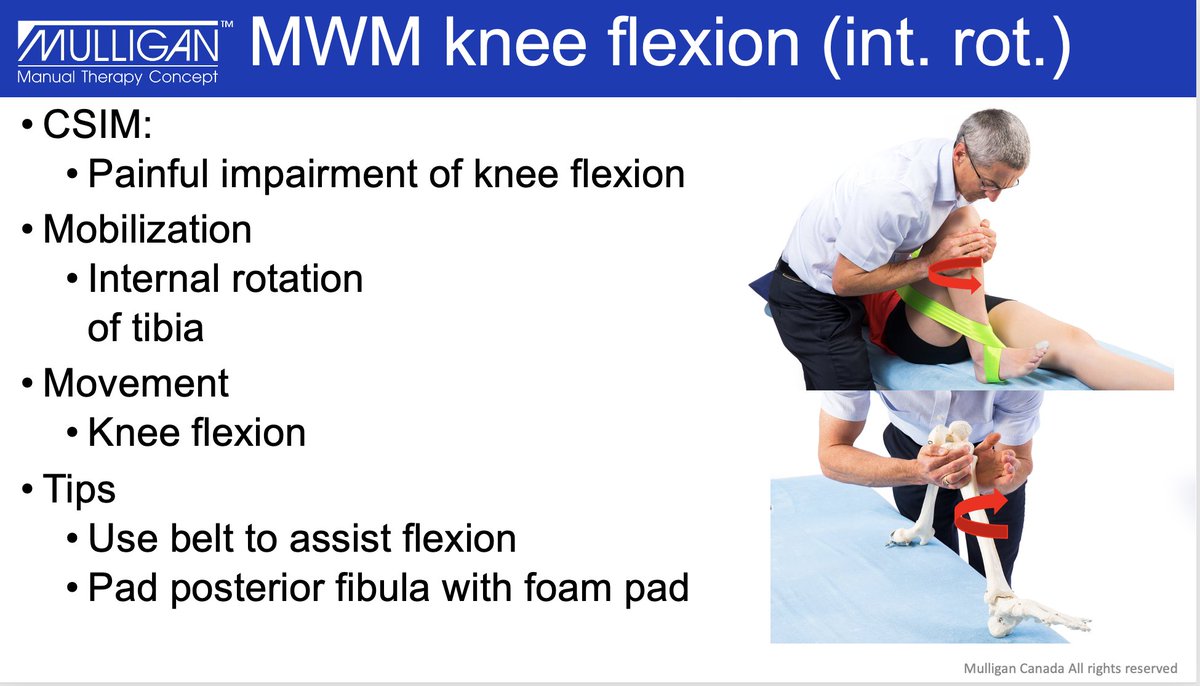 MULLIGAN™
Manual Therapy Concept

MWM knee flexion (int. rot.)

• CSIM:
  • Painful impairment of knee flexion
• Mobilization
  • Internal rotation of tibia
• Movement
  • Knee flexion
• Tips
  • Use belt to assist flexion
  • Pad posterior fibula with foam pad

Mulligan Canada All rights reserved